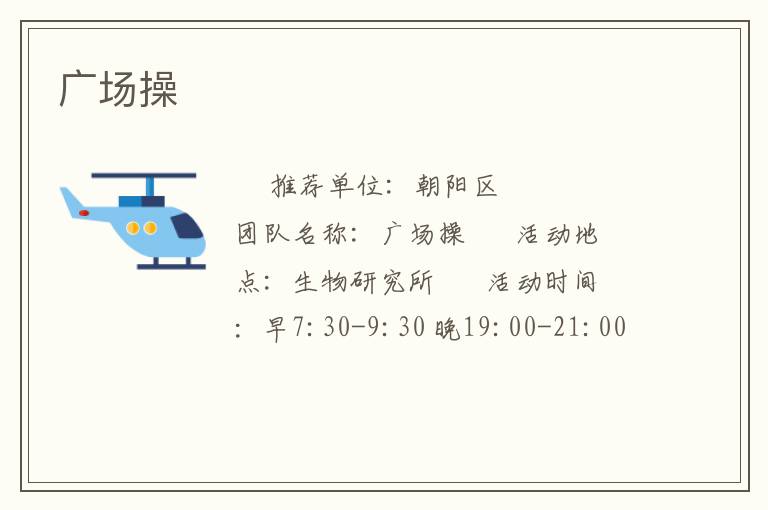 广场操

推荐单位：朝阳区 团队名称：广场操 活动地点：生物研究所 活动时间：早7:30-9:30 晚19:00-21:00